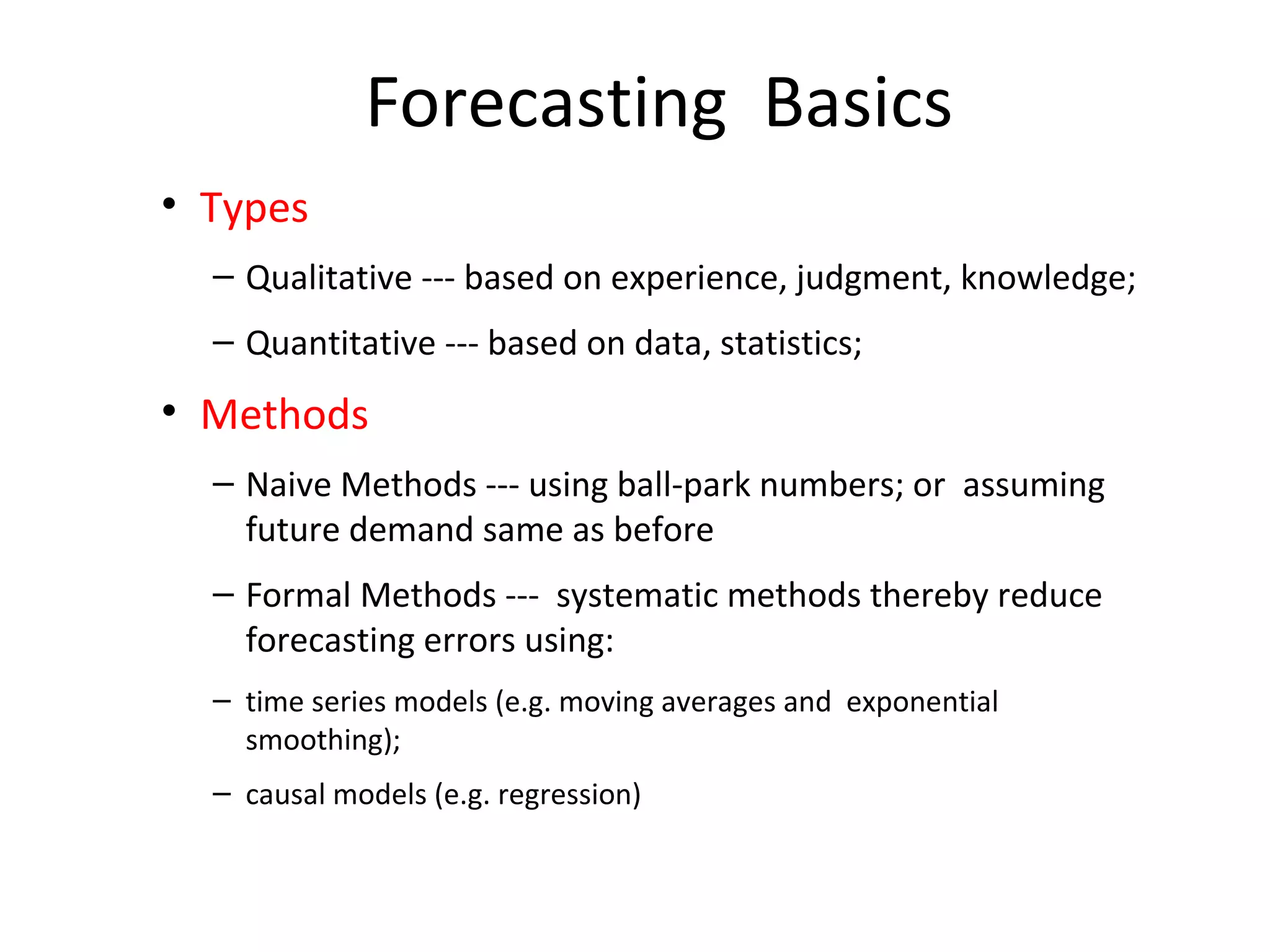 Forecasting Basics

• Types

– Qualitative --- based on experience, judgment, knowledge;

– Quantitative --- based on data, statistics;

• Methods

– Naive Methods --- using ball-park numbers; or assuming future demand same as before

– Formal Methods --- systematic methods thereby reduce forecasting errors using:

– time series models (e.g. moving averages and exponential smoothing);

– causal models (e.g. regression)